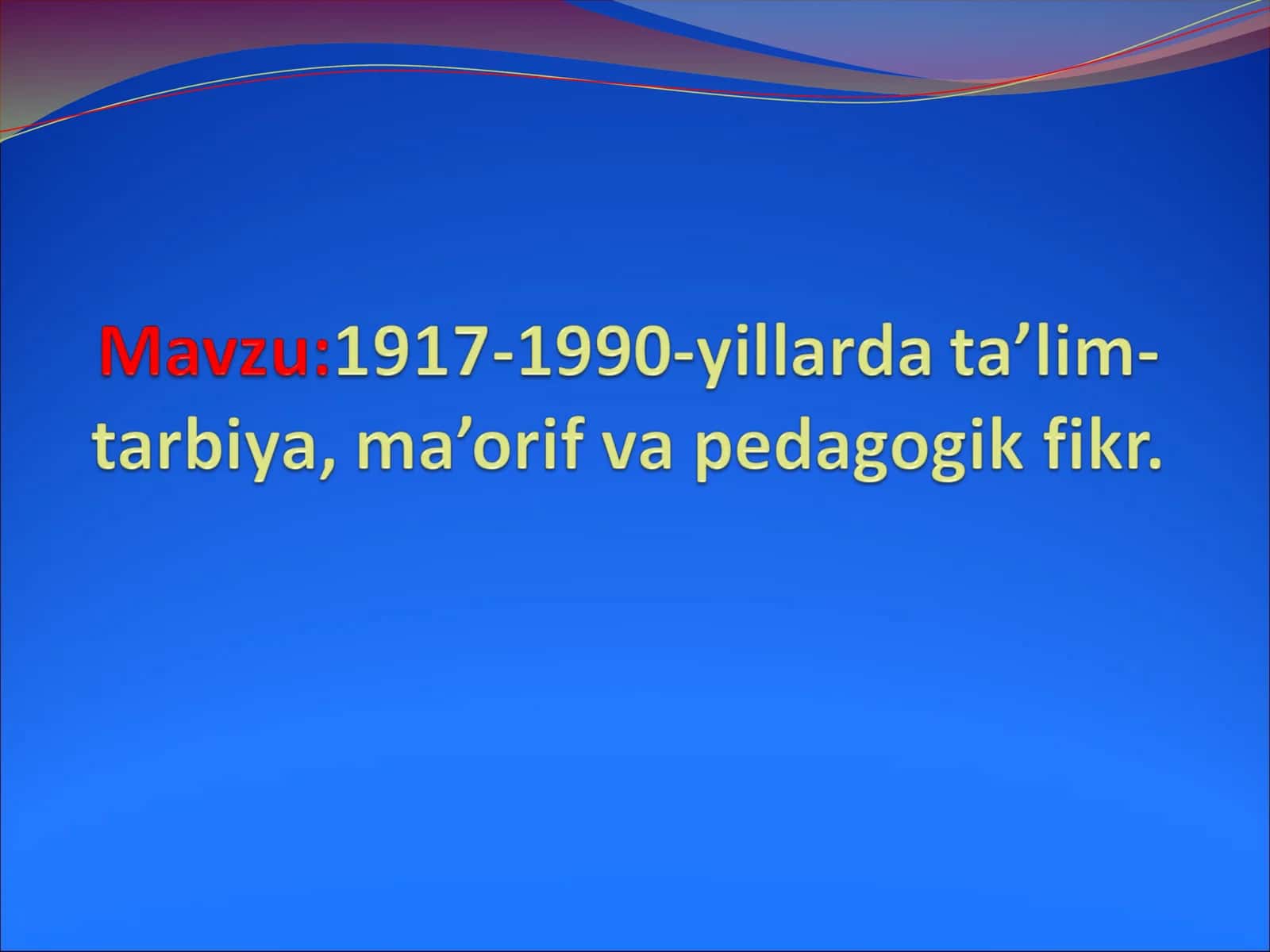 Mavzu:1917-1990-yillarda ta’lim-tarbiya, ma’orif va pedagogik fikr.